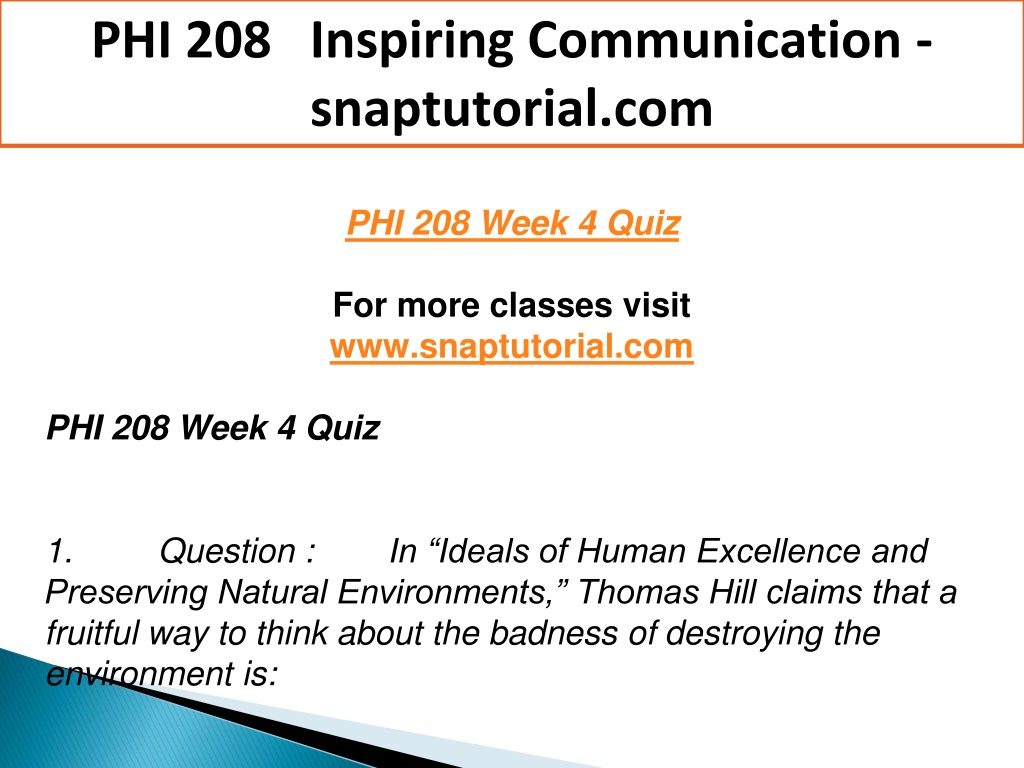 PHI 208 Inspiring Communication - snaptutorial.com

PHI 208 Week 4 Quiz

For more classes visit
www.snaptutorial.com

PHI 208 Week 4 Quiz

1. Question : In “Ideals of Human Excellence and Preserving Natural Environments,” Thomas Hill claims that a fruitful way to think about the badness of destroying the environment is: